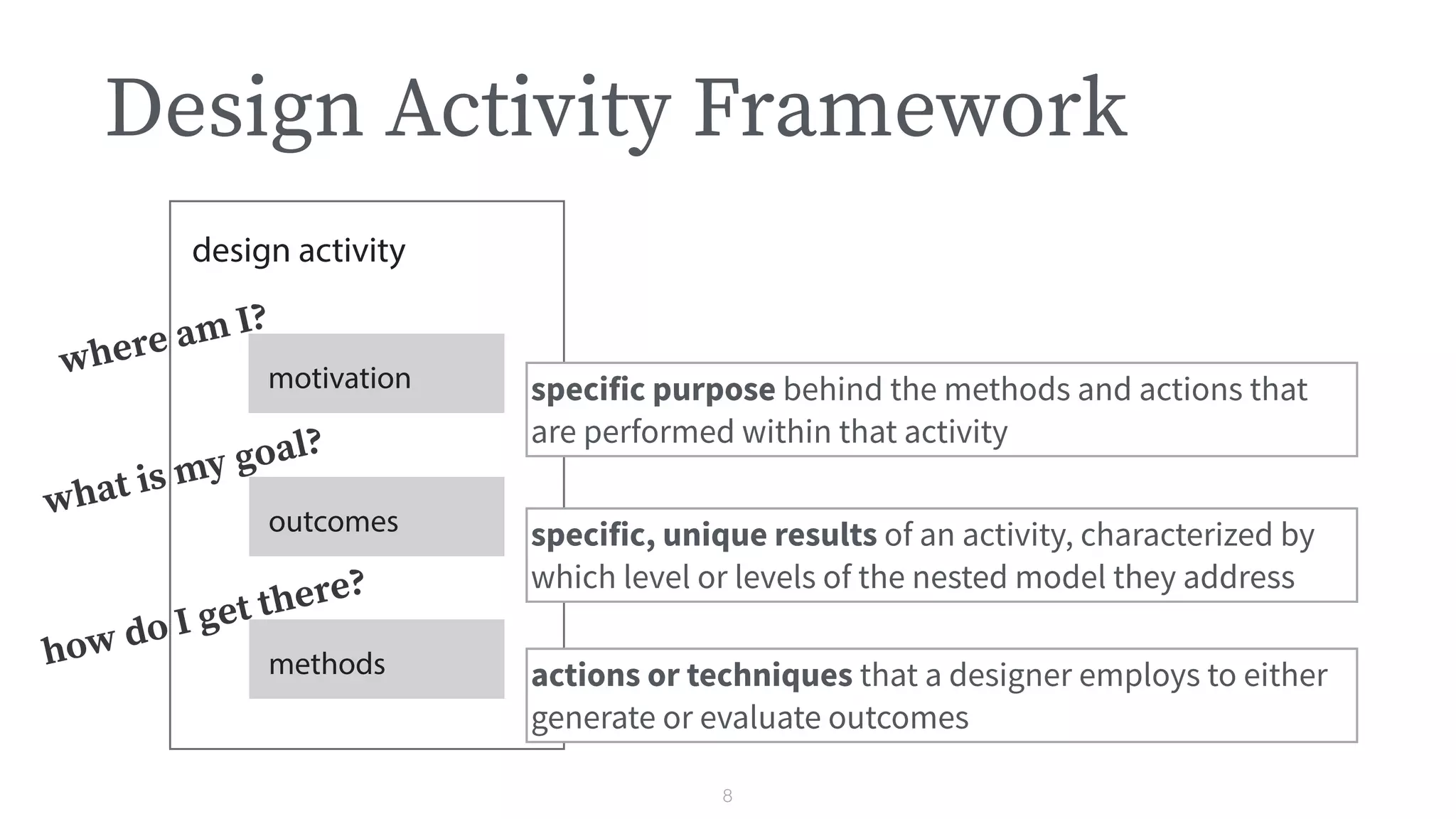 Design Activity Framework

design activity

where am I?

motivation

specific purpose behind the methods and actions that are performed within that activity

what is my goal?

outcomes

specific, unique results of an activity, characterized by which level or levels of the nested model they address

how do I get there?

methods

actions or techniques that a designer employs to either generate or evaluate outcomes

8